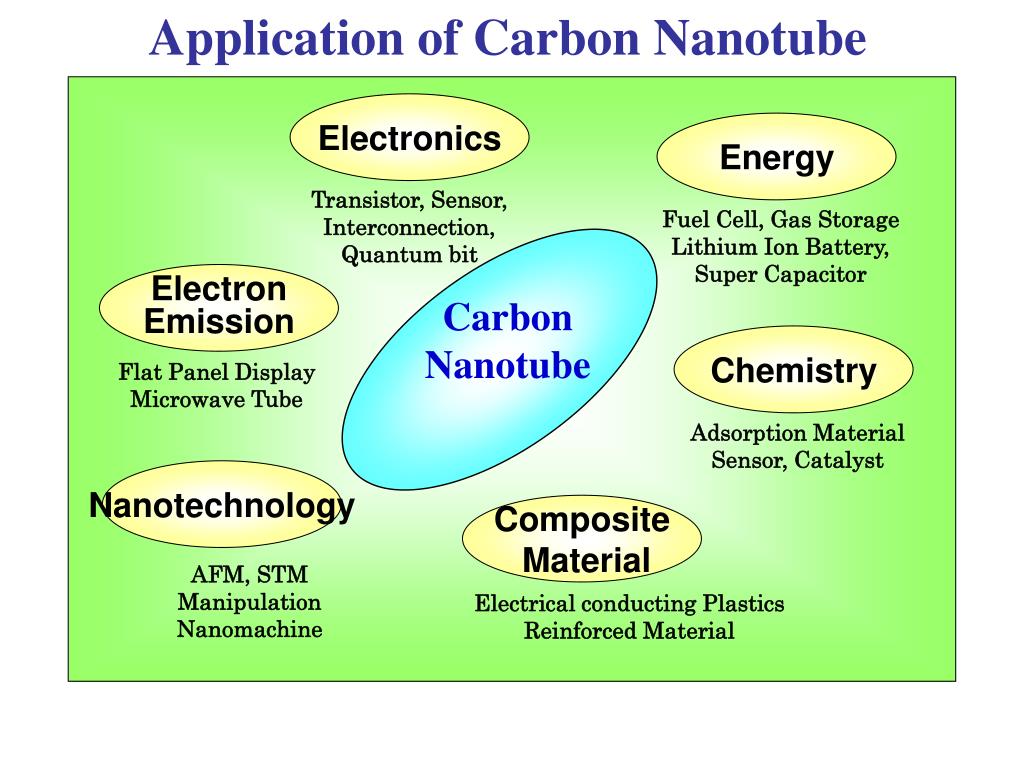 Application of Carbon Nanotube

Electronics

Transistor, Sensor, Interconnection, Quantum bit

Energy

Fuel Cell, Gas Storage
Lithium Ion Battery,
Super Capacitor

Electron Emission

Flat Panel Display
Microwave Tube

Carbon Nanotube

Chemistry

Adsorption Material
Sensor, Catalyst

Nanotechnology

AFM, STM
Manipulation
Nanomachine

Composite Material

Electrical conducting Plastics
Reinforced Material